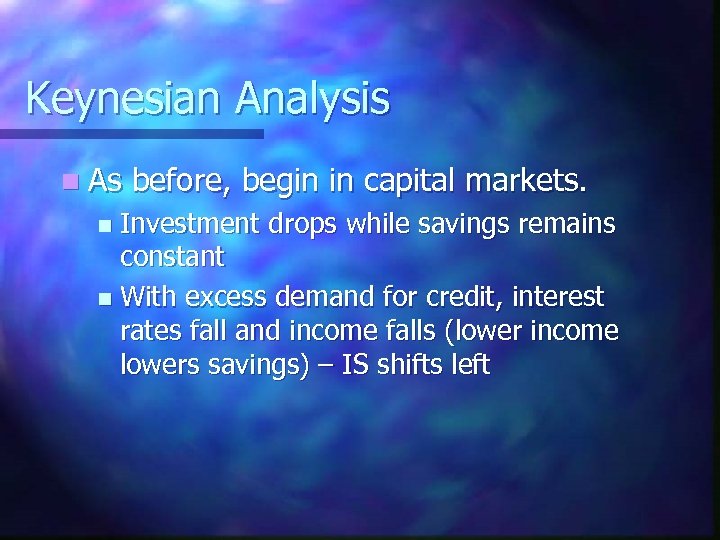 Keynesian Analysis

As before, begin in capital markets.

Investment drops while savings remains constant

With excess demand for credit, interest rates fall and income falls (lower income lowers savings) – IS shifts left